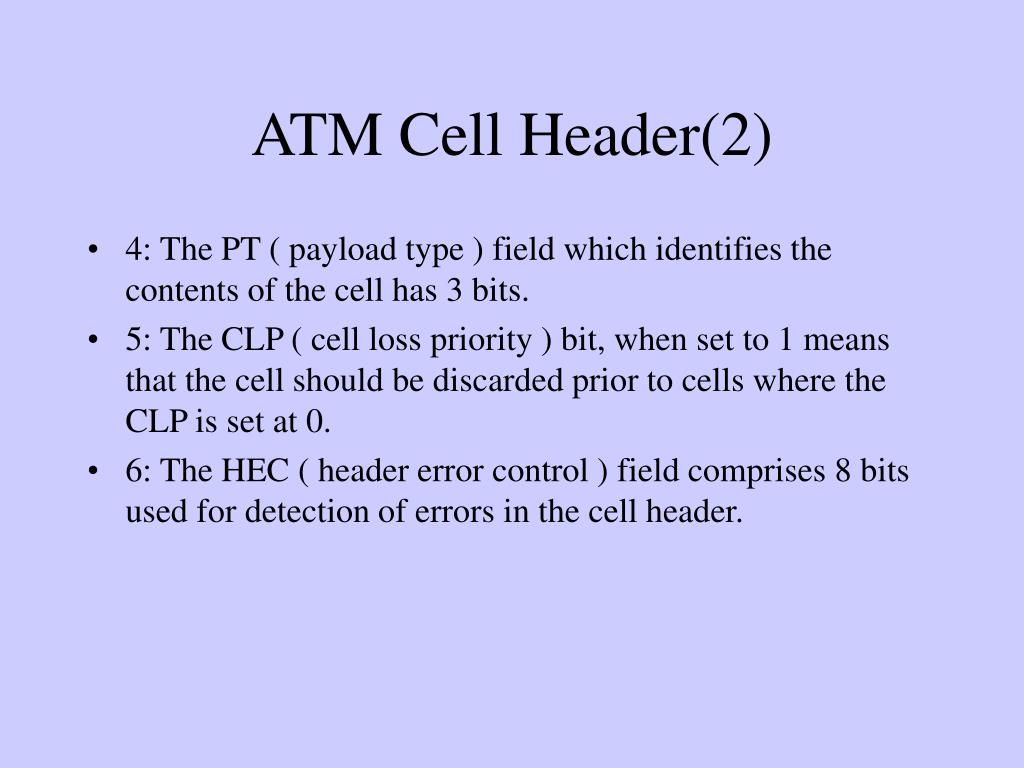 ATM Cell Header(2)

• 4: The PT ( payload type ) field which identifies the contents of the cell has 3 bits.
• 5: The CLP ( cell loss priority ) bit, when set to 1 means that the cell should be discarded prior to cells where the CLP is set at 0.
• 6: The HEC ( header error control ) field comprises 8 bits used for detection of errors in the cell header.